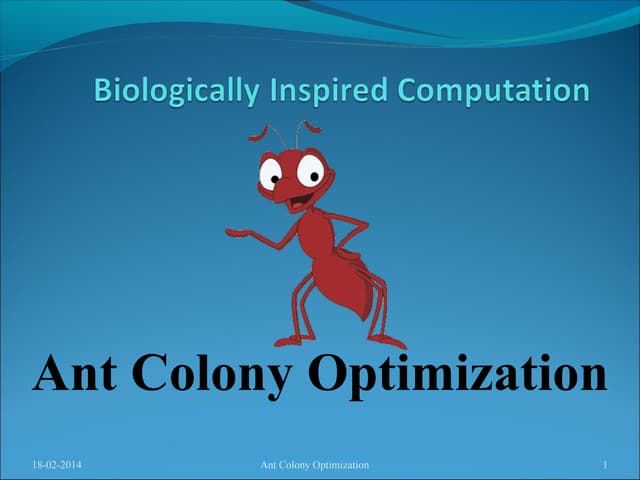 Biologically Inspired Computation

Ant Colony Optimization

18-02-2014 Ant Colony Optimization 1